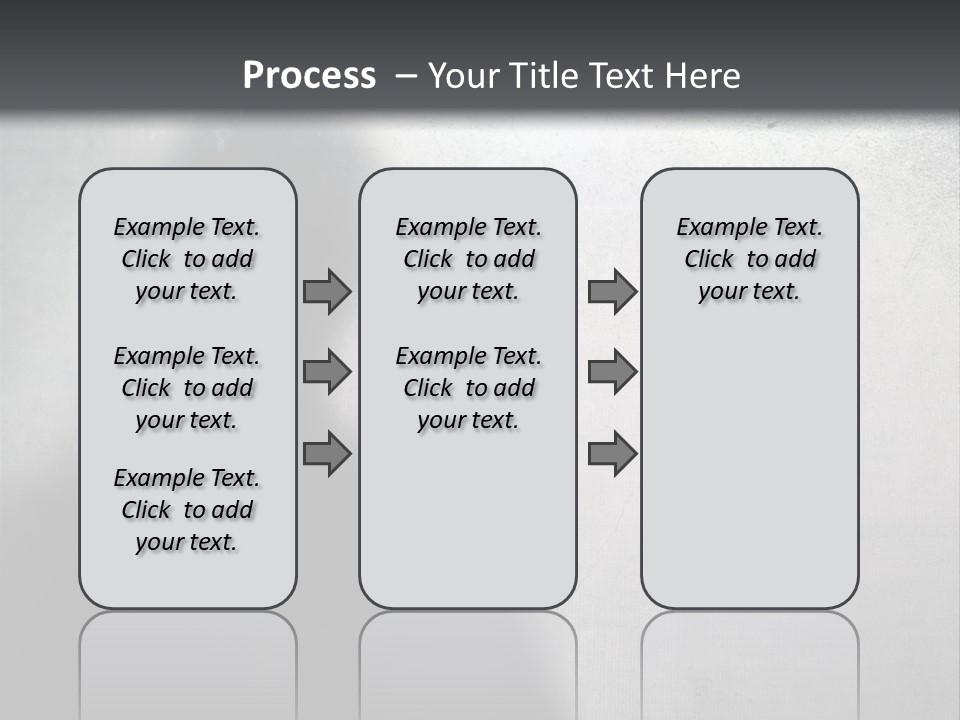 Process – Your Title Text Here

Example Text. Click to add your text.

Example Text. Click to add your text.

Example Text. Click to add your text.

Example Text. Click to add your text.

Example Text. Click to add your text.

Example Text. Click to add your text.